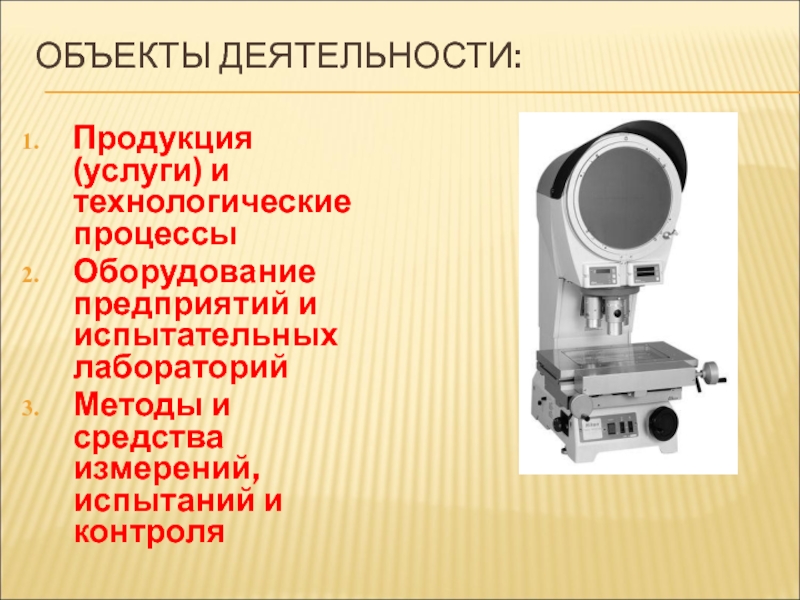 ОБЪЕКТЫ ДЕЯТЕЛЬНОСТИ:

1. Продукция (услуги) и технологические процессы
2. Оборудование предприятий и испытательных лабораторий
3. Методы и средства измерений, испытаний и контроля